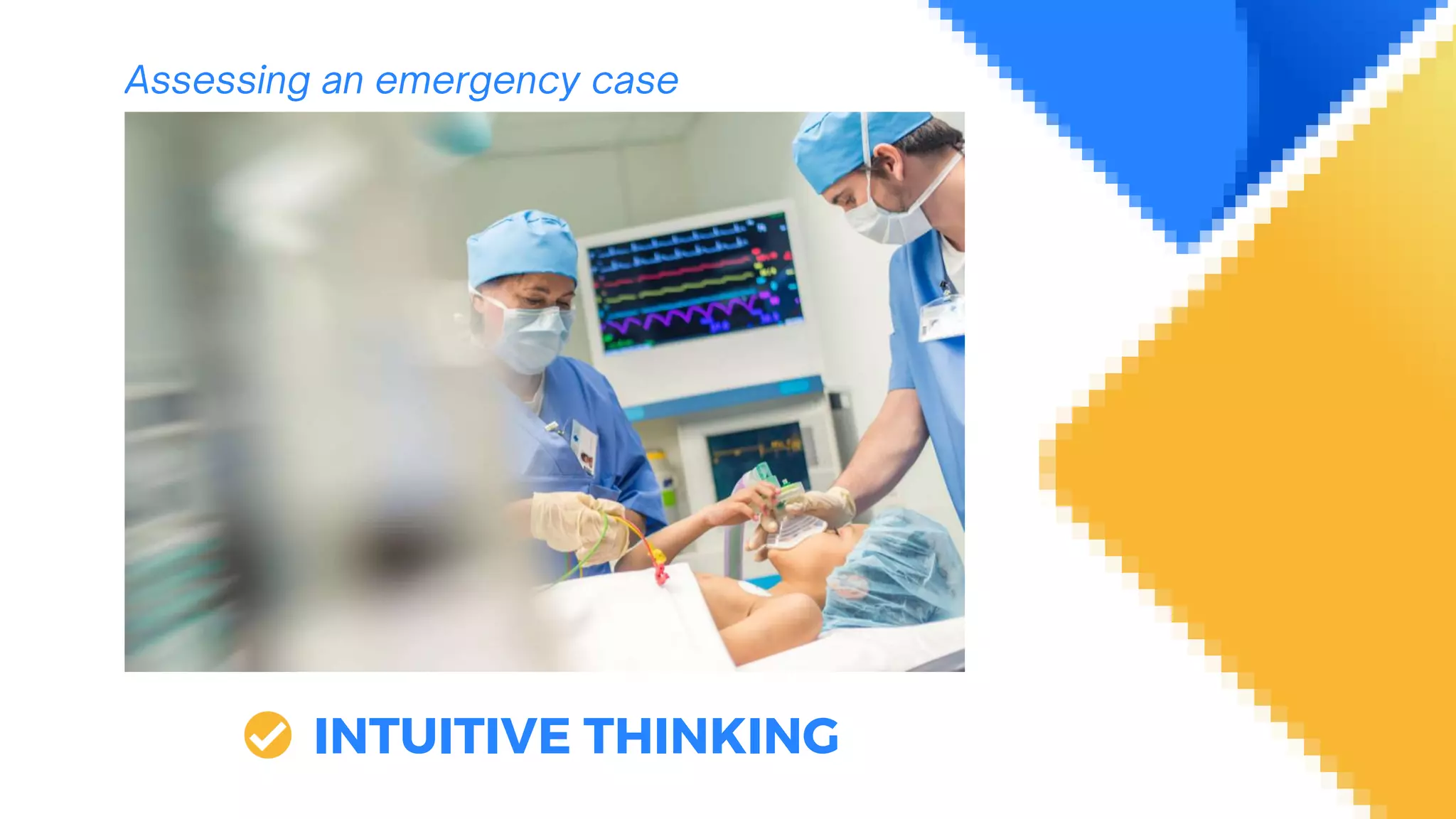 Assessing an emergency case

INTUITIVE THINKING